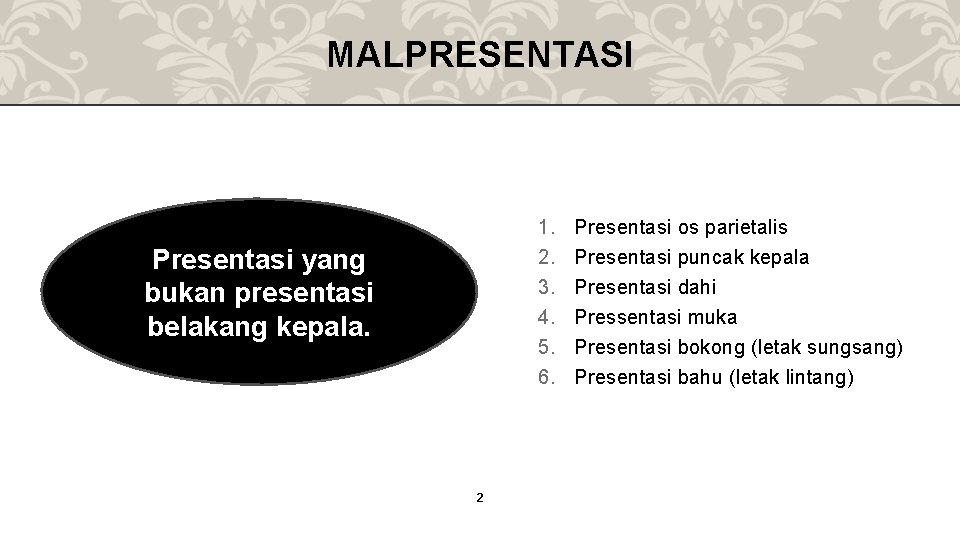 MALPRESENTASI

Presentasi yang bukan presentasi belakang kepala.

1. Presentasi os parietalis
2. Presentasi puncak kepala
3. Presentasi dahi
4. Pressentasi muka
5. Presentasi bokong (letak sungsang)
6. Presentasi bahu (letak lintang)

2